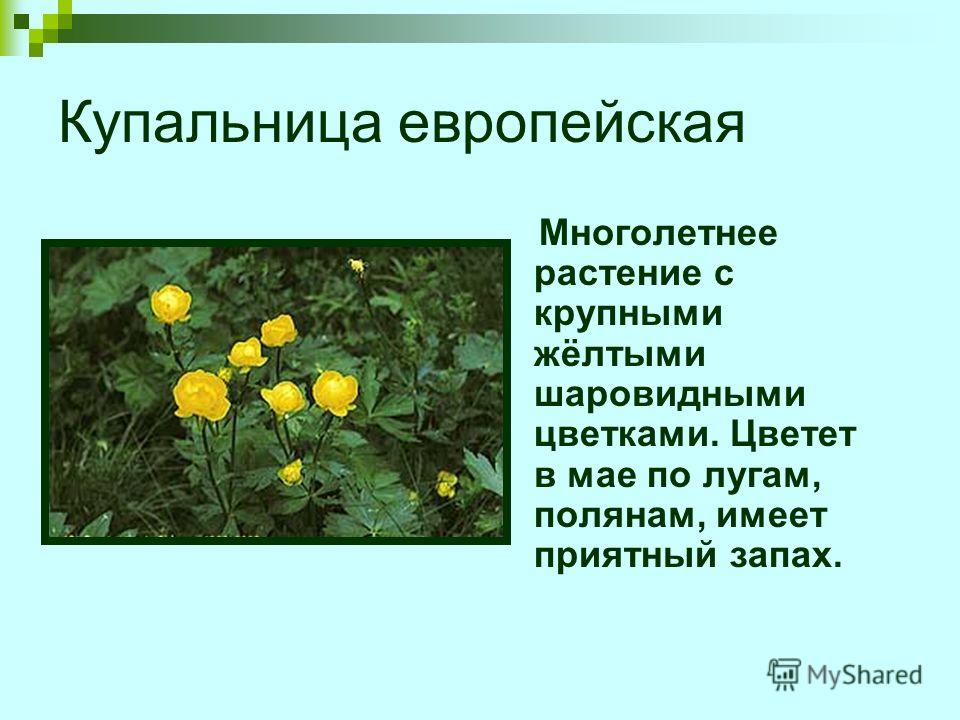 Купальница европейская

Многолетнее растение с крупными жёлтыми шаровидными цветками. Цветет в мае по лугам, полянам, имеет приятный запах.

MyShared